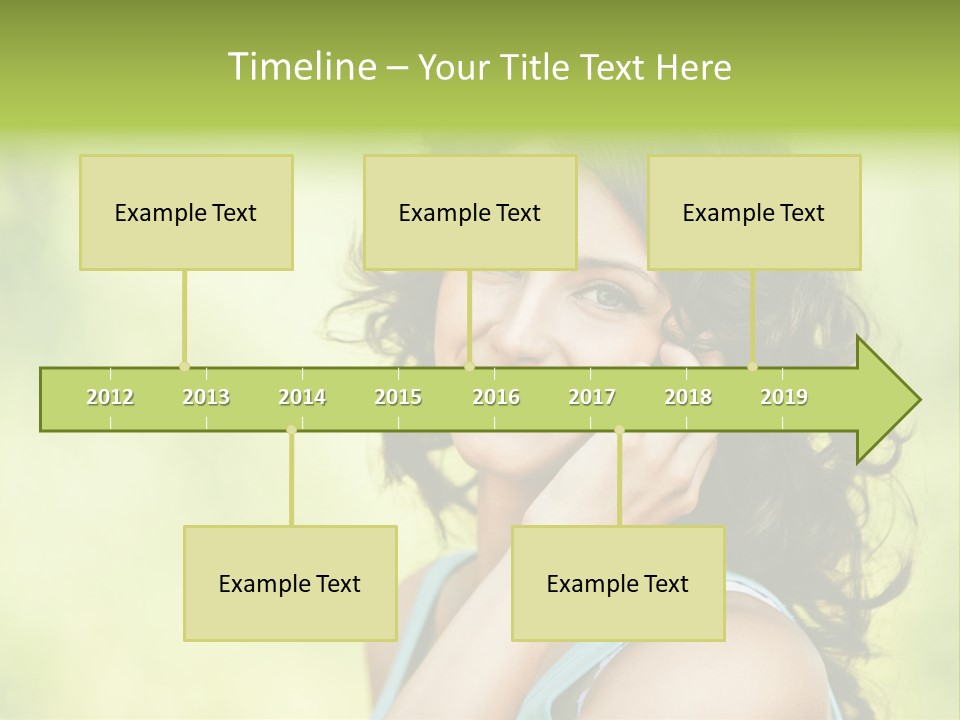 Timeline – Your Title Text Here

Example Text

Example Text

Example Text

2012 2013 2014 2015 2016 2017 2018 2019

Example Text

Example Text